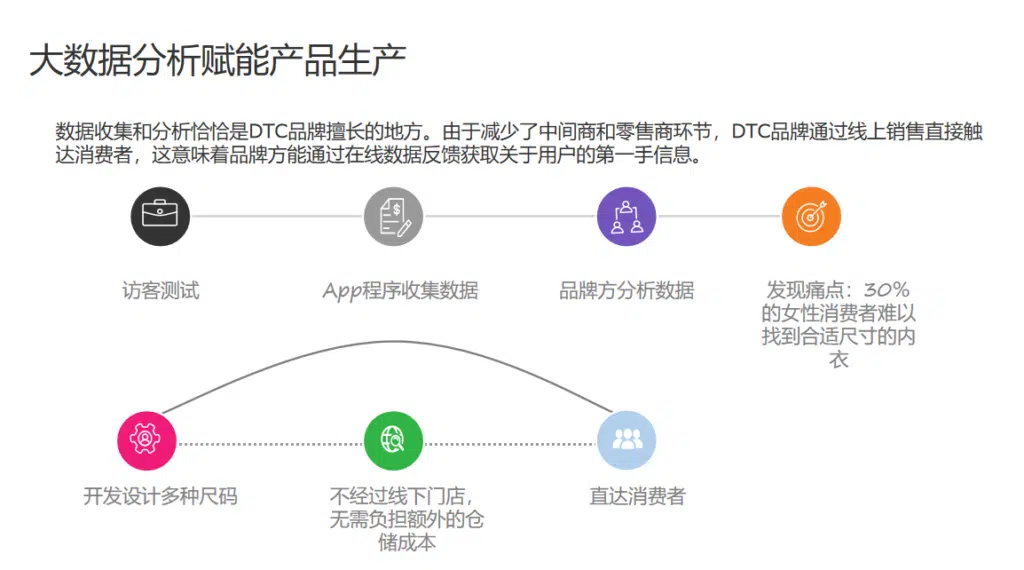 大数据分析赋能产品生产

数据收集和分析恰恰是DTC品牌擅长的地方。由于减少了中间商和零售商环节，DTC品牌通过线上销售直接触达消费者，这意味着品牌方能通过在线数据反馈获取关于用户的第一手信息。

访客测试

App程序收集数据

品牌方分析数据

发现痛点：30%的女性消费者难以找到合适尺寸的内衣

开发设计多种尺码

不经过线下门店，无需负担额外的仓储成本

直达消费者